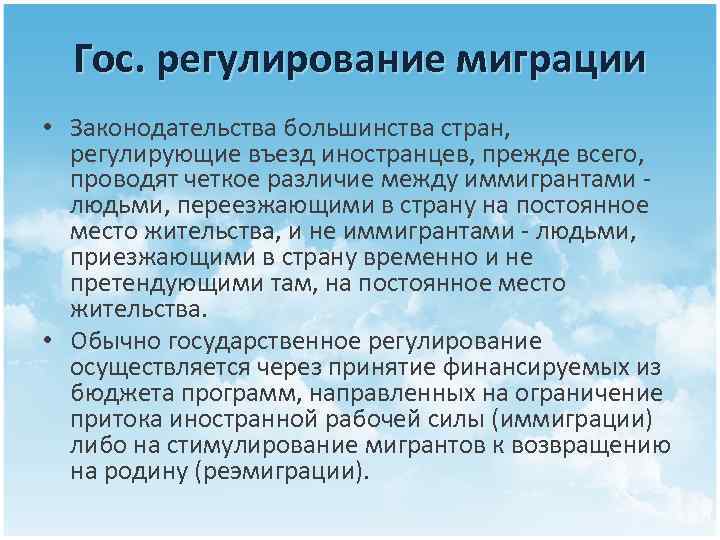 Гос. регулирование миграции

• Законодательства большинства стран, регулирующие въезд иностранцев, прежде всего, проводят четкое различие между иммигрантами - людьми, переезжающими в страну на постоянное место жительства, и не иммигрантами - людьми, приезжающими в страну временно и не претендующими там, на постоянное место жительства.

• Обычно государственное регулирование осуществляется через принятие финансируемых из бюджета программ, направленных на ограничение притока иностранной рабочей силы (иммиграции) либо на стимулирование мигрантов к возвращению на родину (реэмиграции).